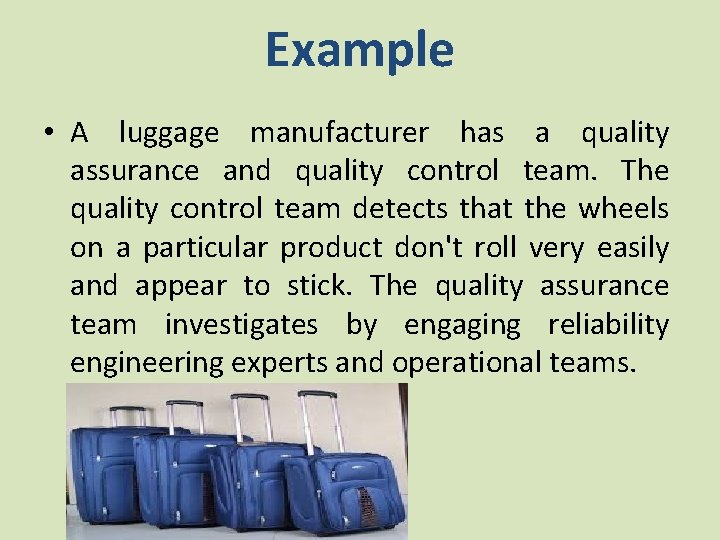 Example

• A luggage manufacturer has a quality assurance and quality control team. The quality control team detects that the wheels on a particular product don't roll very easily and appear to stick. The quality assurance team investigates by engaging reliability engineering experts and operational teams.